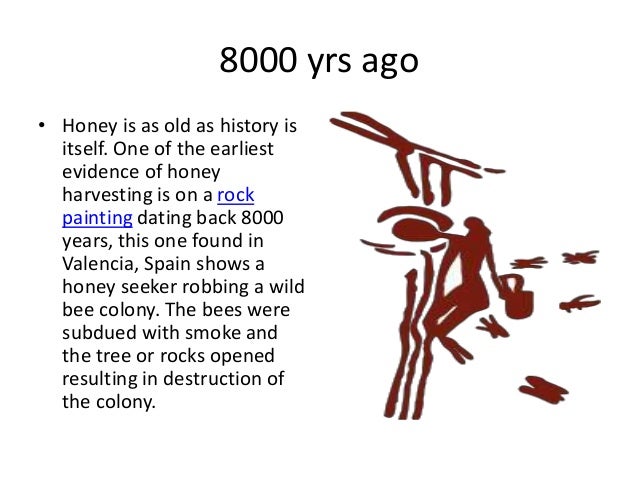 8000 yrs ago

• Honey is as old as history is itself. One of the earliest evidence of honey harvesting is on a rock painting dating back 8000 years, this one found in Valencia, Spain shows a honey seeker robbing a wild bee colony. The bees were subdued with smoke and the tree or rocks opened resulting in destruction of the colony.